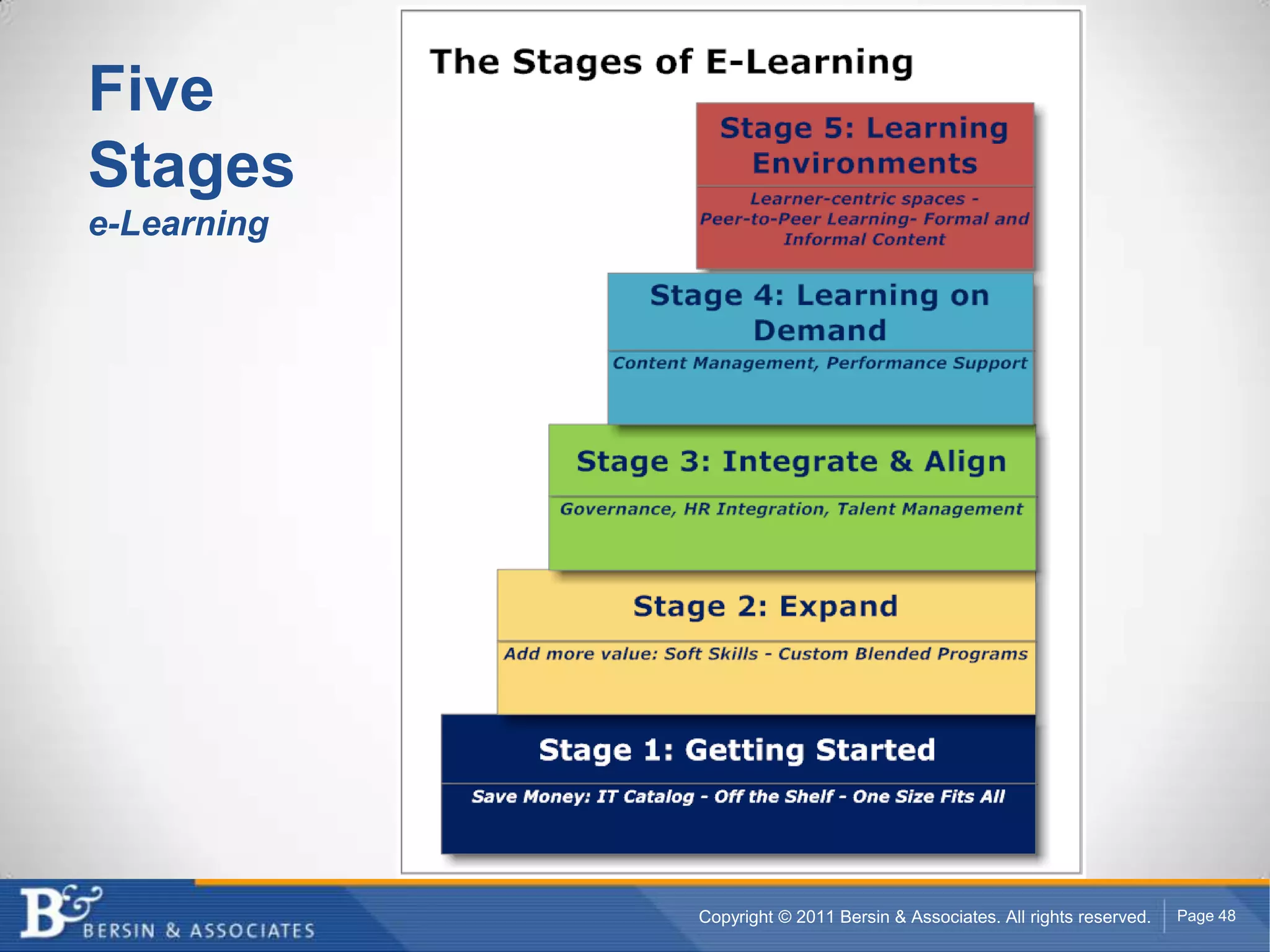 Five Stages
e-Learning

The Stages of E-Learning

Stage 5: Learning Environments
Learner-centric spaces - Peer-to-Peer Learning- Formal and Informal Content

Stage 4: Learning on Demand
Content Management, Performance Support

Stage 3: Integrate & Align
Governance, HR Integration, Talent Management

Stage 2: Expand
Add more value: Soft Skills - Custom Blended Programs

Stage 1: Getting Started
Save Money: IT Catalog - Off the Shelf - One Size Fits All

B&
BERSIN & ASSOCIATES

Copyright © 2011 Bersin & Associates. All rights reserved.
Page 48